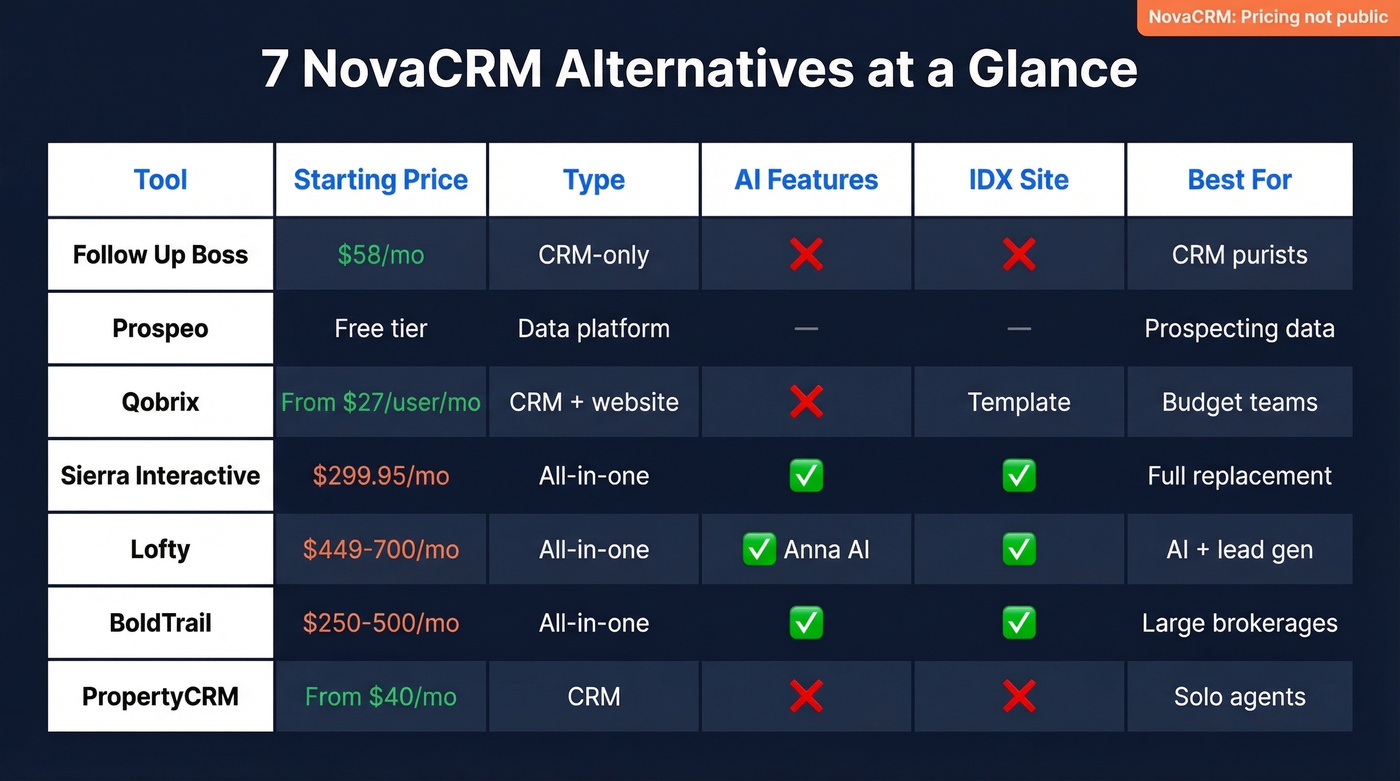 NovaCRM: Pricing not public

7 NovaCRM Alternatives at a Glance

| Tool | Starting Price | Type | AI Features | IDX Site | Best For |
|---|---|---|---|---|---|
| Follow Up Boss | $58/mo | CRM-only | ❌ | ❌ | CRM purists |
| Prospeo | Free tier | Data platform | — | — | Prospecting data |
| Qobrix | From $27/user/mo | CRM + website | ❌ | Template | Budget teams |
| Sierra Interactive | $299.95/mo | All-in-one | ✅ | ✅ | Full replacement |
| Lofty | $449-700/mo | All-in-one | ✅ Anna AI | ✅ | AI + lead gen |
| BoldTrail | $250-500/mo | All-in-one | ✅ | ✅ | Large brokerages |
| PropertyCRM | From $40/mo | CRM | ❌ | ❌ | Solo agents |